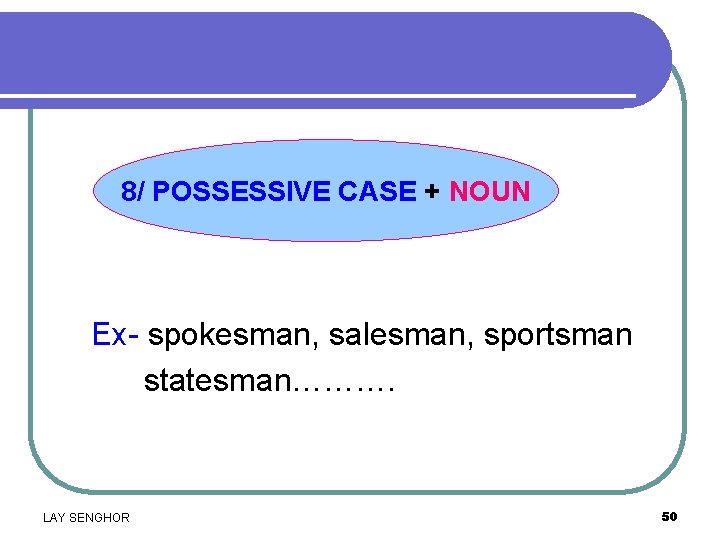 8/ POSSESSIVE CASE + NOUN

Ex- spokesman, salesman, sportsman statesman……….

LAY SENGHOR

50